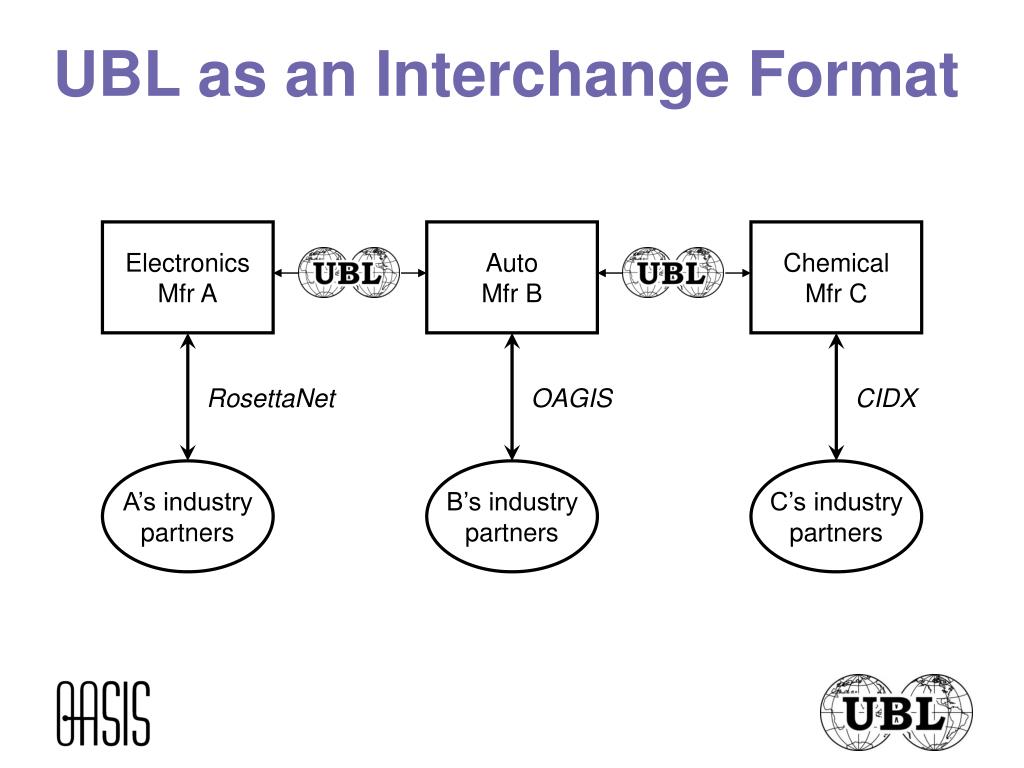 UBL as an Interchange Format

Electronics Mfr A

UBL

Auto Mfr B

UBL

Chemical Mfr C

RosettaNet

OAGIS

CIDX

A’s industry partners

B’s industry partners

C’s industry partners

OASIS

UBL